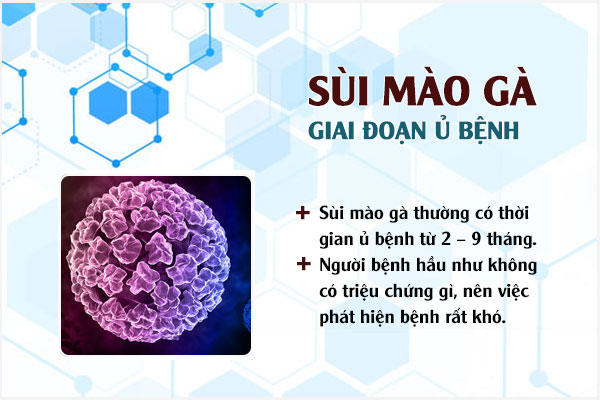 SÙI MÀO GÀ
GIAI ĐOẠN Ủ BỆNH

+ Sùi mào gà thường có thời gian ủ bệnh từ 2 – 9 tháng.
+ Người bệnh hầu như không có triệu chứng gì, nên việc phát hiện bệnh rất khó.